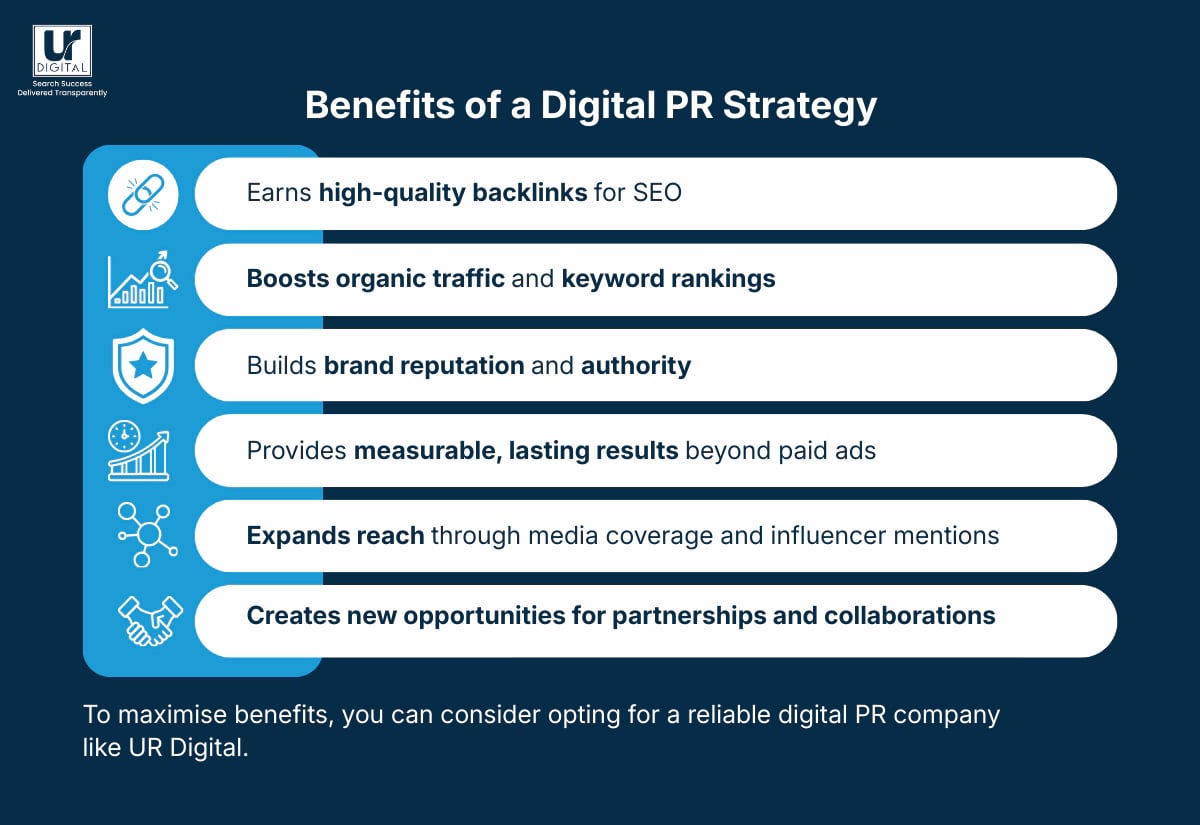 UR
DIGITAL
Search Success
Delivered Transparently

Benefits of a Digital PR Strategy

Earns high-quality backlinks for SEO

Boosts organic traffic and keyword rankings

Builds brand reputation and authority

Provides measurable, lasting results beyond paid ads

Expands reach through media coverage and influencer mentions

Creates new opportunities for partnerships and collaborations

To maximise benefits, you can consider opting for a reliable digital PR company like UR Digital.